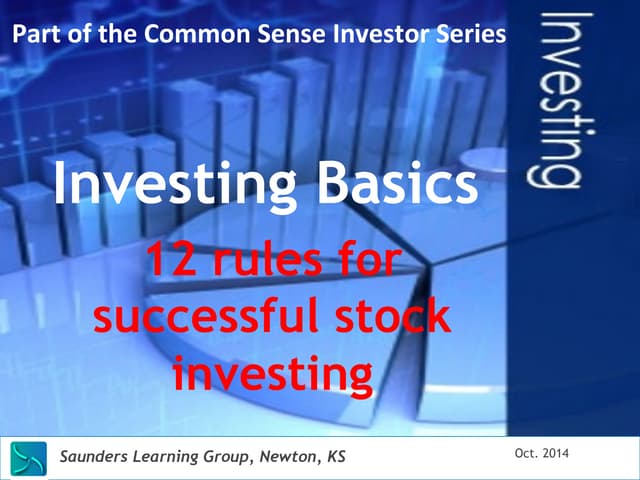 Part of the Common Sense Investor Series

Investing

Investing Basics

12 rules for successful stock investing

Saunders Learning Group, Newton, KS

Oct. 2014